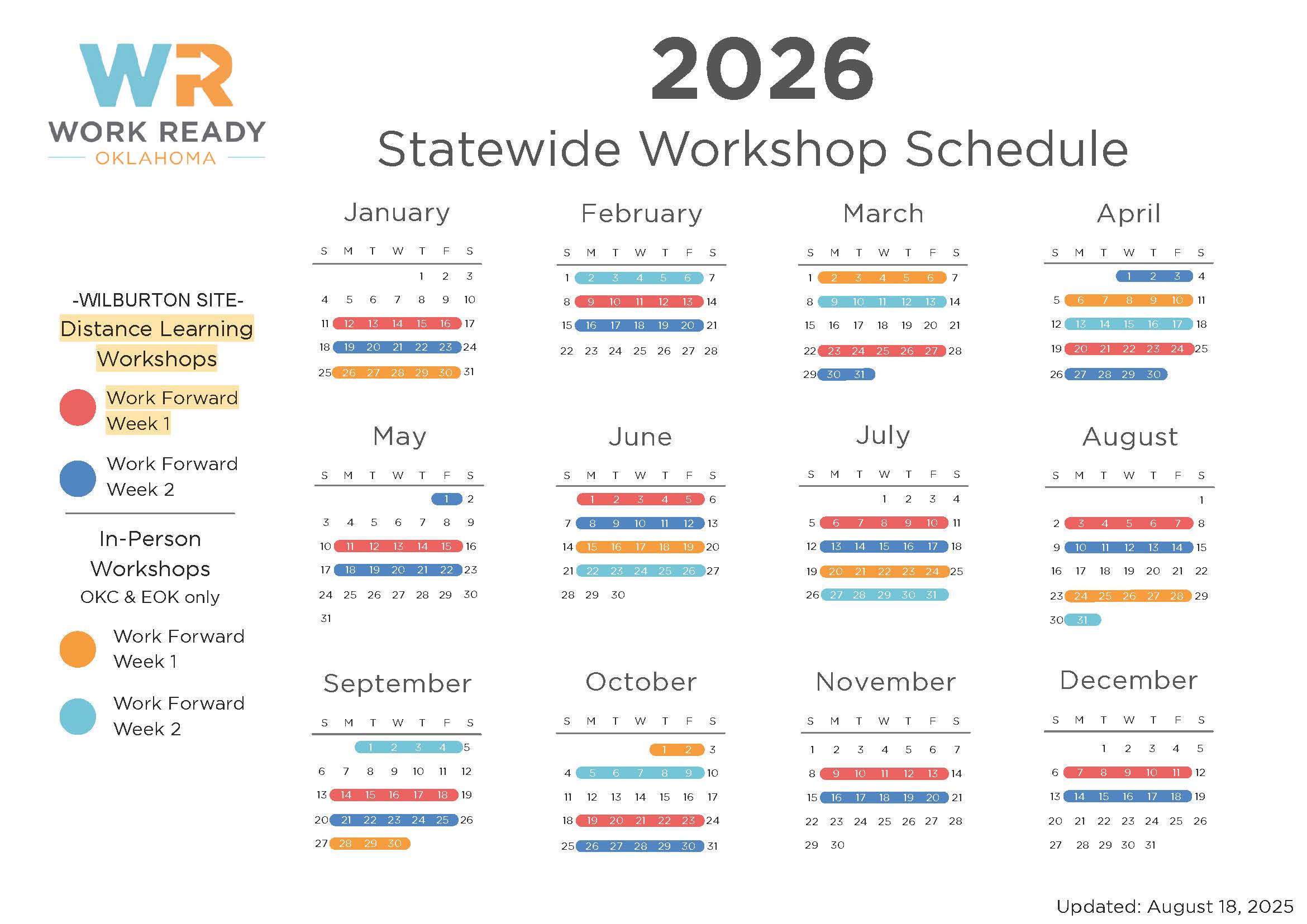 WR
WORK READY
OKLAHOMA

2026
Statewide Workshop Schedule

-WILBURTON SITE-
Distance Learning Workshops

Work Forward Week 1

Work Forward Week 2

In-Person Workshops
OKC & EOK only

Work Forward Week 1

Work Forward Week 2

January

| S | M | T | W | T | F | S |
|---|---|---|---|---|---|---|
| | | | | 1 | 2 | 3 |
| 4 | 5 | 6 | 7 | 8 | 9 | 10 |
| 11 | 12 | 13 | 14 | 15 | 16 | 17 |
| 18 | 19 | 20 | 21 | 22 | 23 | 24 |
| 25 | 26 | 27 | 28 | 29 | 30 | 31 |

February

| S | M | T | W | T | F | S |
|---|---|---|---|---|---|---|
| 1 | 2 | 3 | 4 | 5 | 6 | 7 |
| 8 | 9 | 10 | 11 | 12 | 13 | 14 |
| 15 | 16 | 17 | 18 | 19 | 20 | 21 |
| 22 | 23 | 24 | 25 | 26 | 27 | 28 |

March

| S | M | T | W | T | F | S |
|---|---|---|---|---|---|---|
| 1 | 2 | 3 | 4 | 5 | 6 | 7 |
| 8 | 9 | 10 | 11 | 12 | 13 | 14 |
| 15 | 16 | 17 | 18 | 19 | 20 | 21 |
| 22 | 23 | 24 | 25 | 26 | 27 | 28 |
| 29 | 30 | 31 | | | | |

April

| S | M | T | W | T | F | S |
|---|---|---|---|---|---|---|
| | | | 1 | 2 | 3 | 4 |
| 5 | 6 | 7 | 8 | 9 | 10 | 11 |
| 12 | 13 | 14 | 15 | 16 | 17 | 18 |
| 19 | 20 | 21 | 22 | 23 | 24 | 25 |
| 26 | 27 | 28 | 29 | 30 | | |

May

| S | M | T | W | T | F | S |
|---|---|---|---|---|---|---|
| | | | | | 1 | 2 |
| 3 | 4 | 5 | 6 | 7 | 8 | 9 |
| 10 | 11 | 12 | 13 | 14 | 15 | 16 |
| 17 | 18 | 19 | 20 | 21 | 22 | 23 |
| 24 | 25 | 26 | 27 | 28 | 29 | 30 |
| 31 | | | | | | |

June

| S | M | T | W | T | F | S |
|---|---|---|---|---|---|---|
| | 1 | 2 | 3 | 4 | 5 | 6 |
| 7 | 8 | 9 | 10 | 11 | 12 | 13 |
| 14 | 15 | 16 | 17 | 18 | 19 | 20 |
| 21 | 22 | 23 | 24 | 25 | 26 | 27 |
| 28 | 29 | 30 | | | | |

July

| S | M | T | W | T | F | S |
|---|---|---|---|---|---|---|
| | | | 1 | 2 | 3 | 4 |
| 5 | 6 | 7 | 8 | 9 | 10 | 11 |
| 12 | 13 | 14 | 15 | 16 | 17 | 18 |
| 19 | 20 | 21 | 22 | 23 | 24 | 25 |
| 26 | 27 | 28 | 29 | 30 | 31 | |

August

| S | M | T | W | T | F | S |
|---|---|---|---|---|---|---|
| | | | | | | 1 |
| 2 | 3 | 4 | 5 | 6 | 7 | 8 |
| 9 | 10 | 11 | 12 | 13 | 14 | 15 |
| 16 | 17 | 18 | 19 | 20 | 21 | 22 |
| 23 | 24 | 25 | 26 | 27 | 28 | 29 |
| 30 | 31 | | | | | |

September

| S | M | T | W | T | F | S |
|---|---|---|---|---|---|---|
| | | 1 | 2 | 3 | 4 | 5 |
| 6 | 7 | 8 | 9 | 10 | 11 | 12 |
| 13 | 14 | 15 | 16 | 17 | 18 | 19 |
| 20 | 21 | 22 | 23 | 24 | 25 | 26 |
| 27 | 28 | 29 | 30 | | | |

October

| S | M | T | W | T | F | S |
|---|---|---|---|---|---|---|
| | | | | 1 | 2 | 3 |
| 4 | 5 | 6 | 7 | 8 | 9 | 10 |
| 11 | 12 | 13 | 14 | 15 | 16 | 17 |
| 18 | 19 | 20 | 21 | 22 | 23 | 24 |
| 25 | 26 | 27 | 28 | 29 | 30 | 31 |

November

| S | M | T | W | T | F | S |
|---|---|---|---|---|---|---|
| 1 | 2 | 3 | 4 | 5 | 6 | 7 |
| 8 | 9 | 10 | 11 | 12 | 13 | 14 |
| 15 | 16 | 17 | 18 | 19 | 20 | 21 |
| 22 | 23 | 24 | 25 | 26 | 27 | 28 |
| 29 | 30 | | | | | |

December

| S | M | T | W | T | F | S |
|---|---|---|---|---|---|---|
| | | 1 | 2 | 3 | 4 | 5 |
| 6 | 7 | 8 | 9 | 10 | 11 | 12 |
| 13 | 14 | 15 | 16 | 17 | 18 | 19 |
| 20 | 21 | 22 | 23 | 24 | 25 | 26 |
| 27 | 28 | 29 | 30 | 31 | | |

Updated: August 18, 2025